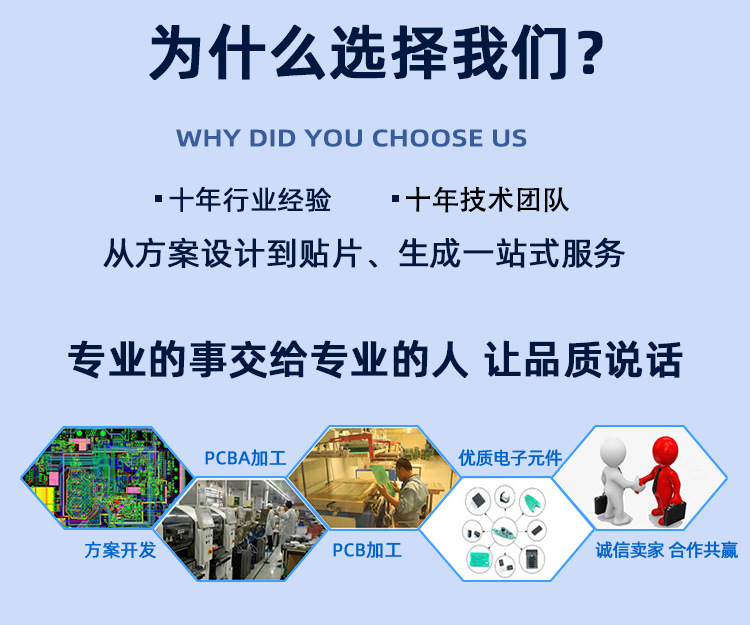 为什么选择我们？

WHY DID YOU CHOOSE US

▪十年行业经验 ▪十年技术团队

从方案设计到贴片、生成一站式服务

专业的事交给专业的人 让品质说话

PCBA加工

优质电子元件

方案开发

PCB加工

诚信卖家 合作共赢